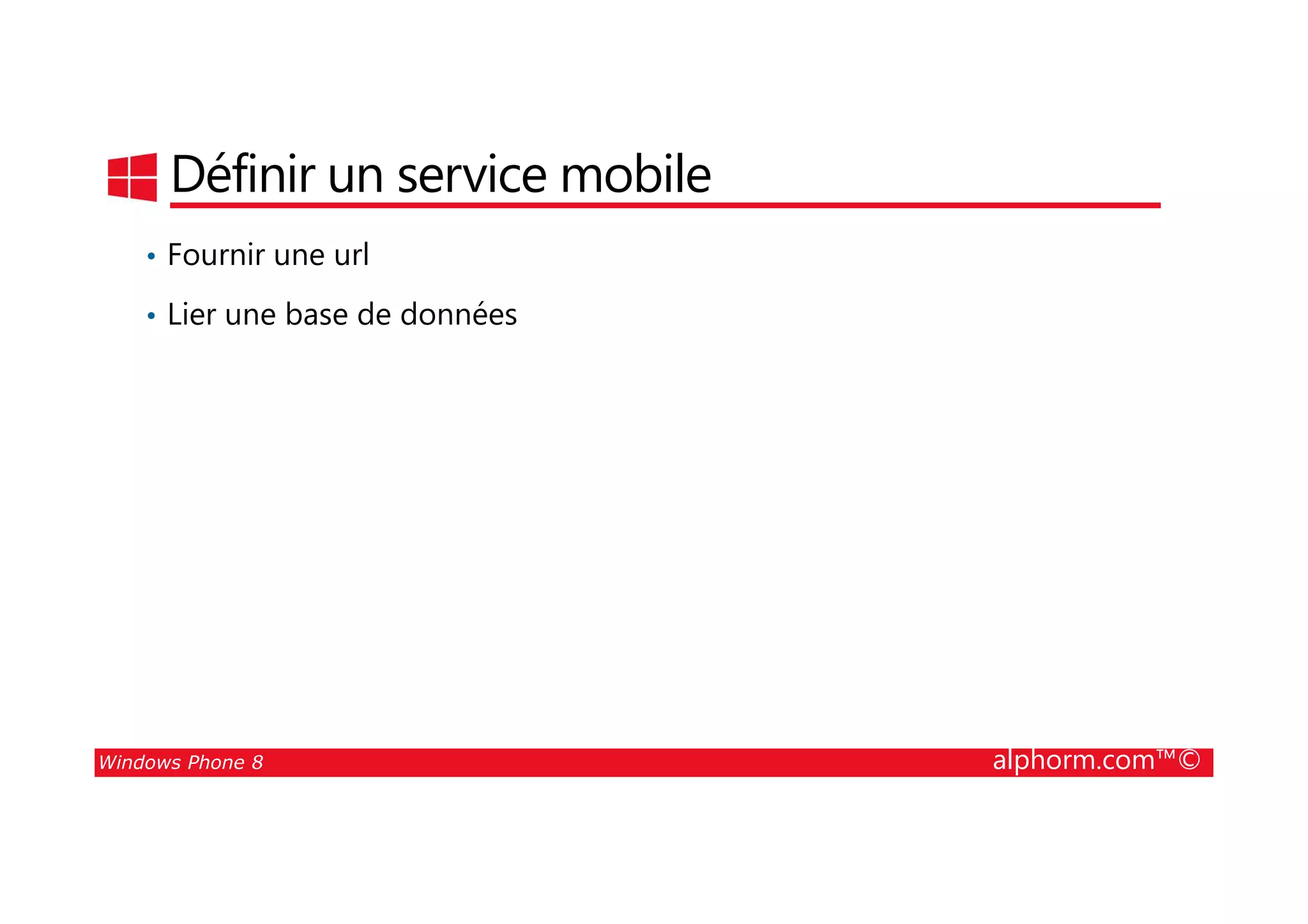 Définir un service mobile

• Fournir une url
• Lier une base de données

Windows Phone 8

alphorm.com™©